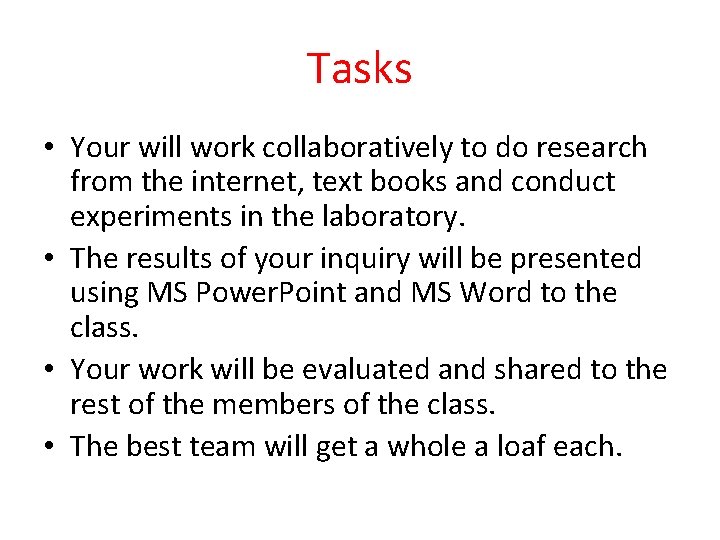 Tasks

• Your will work collaboratively to do research from the internet, text books and conduct experiments in the laboratory.
• The results of your inquiry will be presented using MS PowerPoint and MS Word to the class.
• Your work will be evaluated and shared to the rest of the members of the class.
• The best team will get a whole a loaf each.